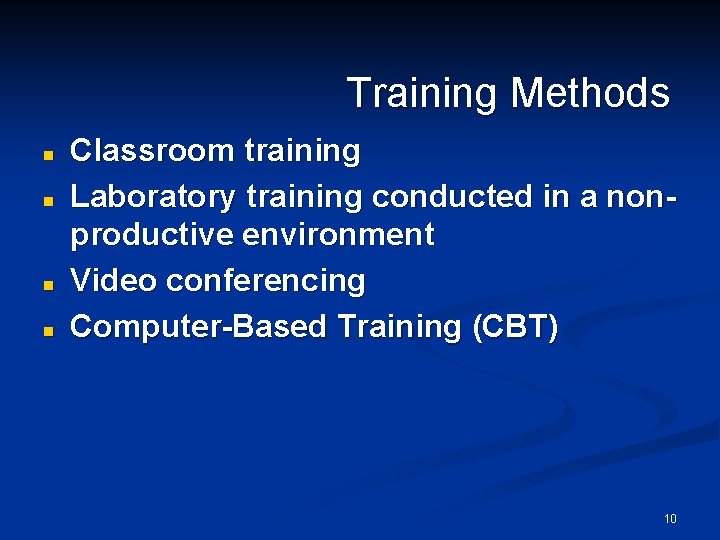 Training Methods

- Classroom training
- Laboratory training conducted in a non-productive environment
- Video conferencing
- Computer-Based Training (CBT)

10